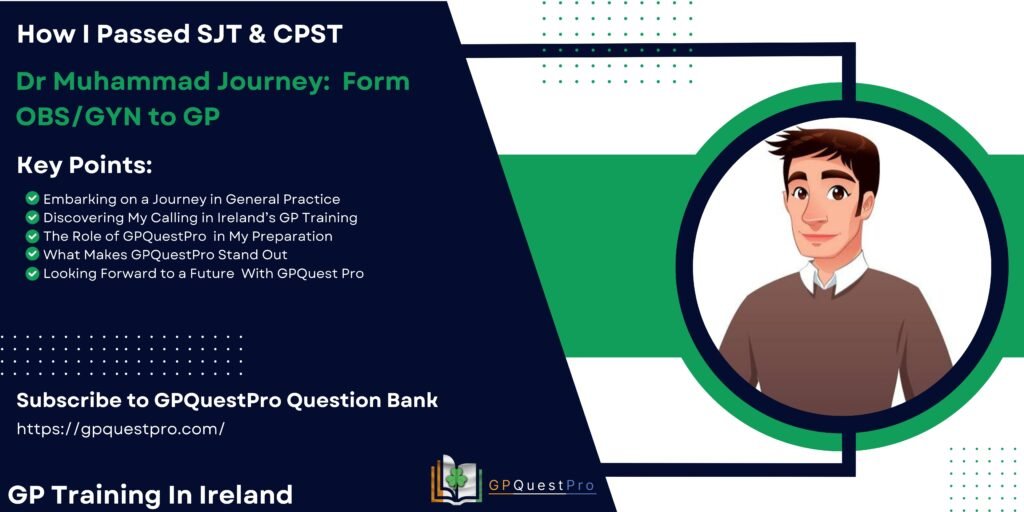 How I Passed SJT & CPST

Dr Muhammad Journey: Form OBS/GYN to GP

Key Points:

Embarking on a Journey in General Practice
Discovering My Calling in Ireland's GP Training
The Role of GPQuestPro in My Preparation
What Makes GPQuestPro Stand Out
Looking Forward to a Future With GPQuest Pro

Subscribe to GPQuestPro Question Bank
https://gpquestpro.com/

GP Training In Ireland

GPQuestPro